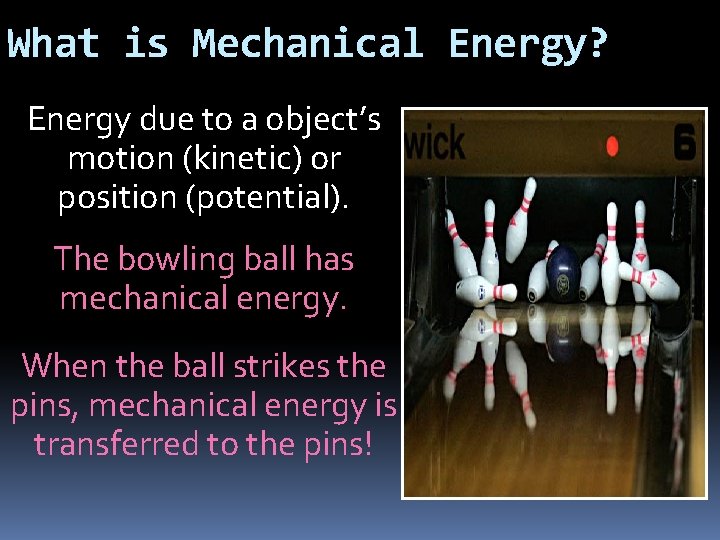 What is Mechanical Energy?

Energy due to a object's motion (kinetic) or position (potential).

The bowling ball has mechanical energy.

When the ball strikes the pins, mechanical energy is transferred to the pins!

wick

6